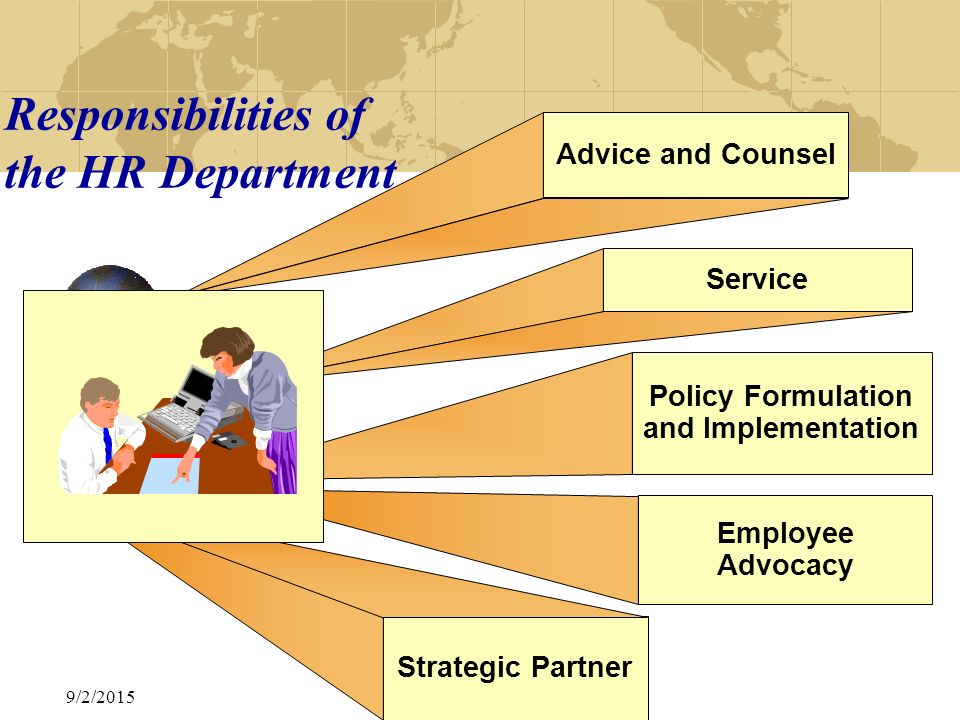 Responsibilities of the HR Department

Advice and Counsel

Service

Policy Formulation and Implementation

Employee Advocacy

Strategic Partner

9/2/2015